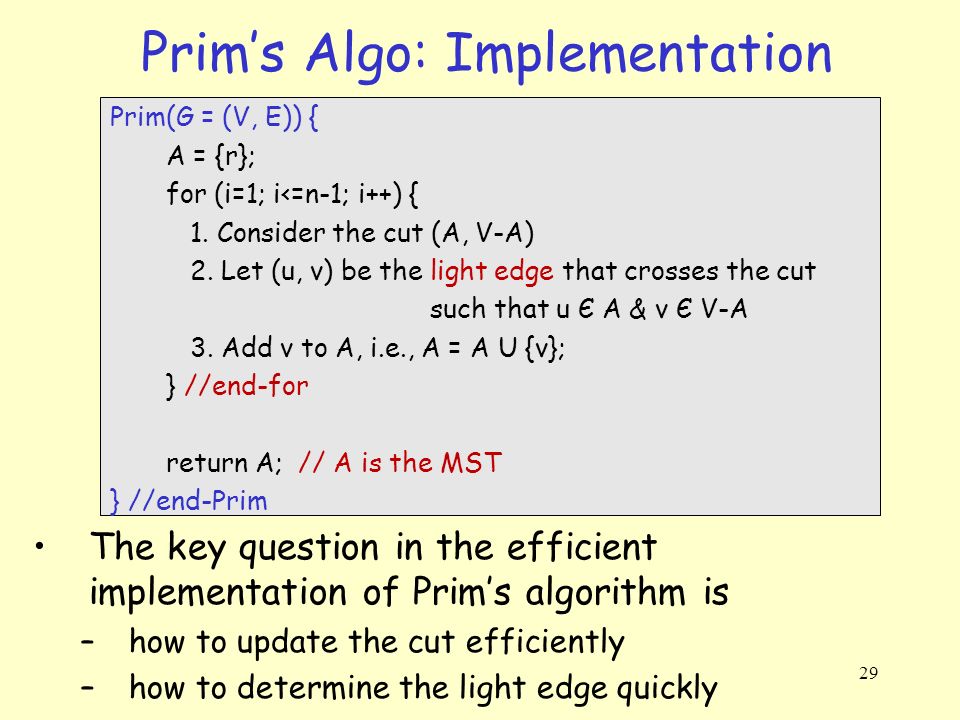 Prim's Algo: Implementation

Prim(G = (V, E)) {
A = {r};
for (i=1; i<=n-1; i++) {
1. Consider the cut (A, V-A)
2. Let (u, v) be the light edge that crosses the cut
such that u Є A & v Є V-A
3. Add v to A, i.e., A = A U {v};
} //end-for

return A; // A is the MST
} //end-Prim

• The key question in the efficient implementation of Prim's algorithm is
– how to update the cut efficiently
– how to determine the light edge quickly

29